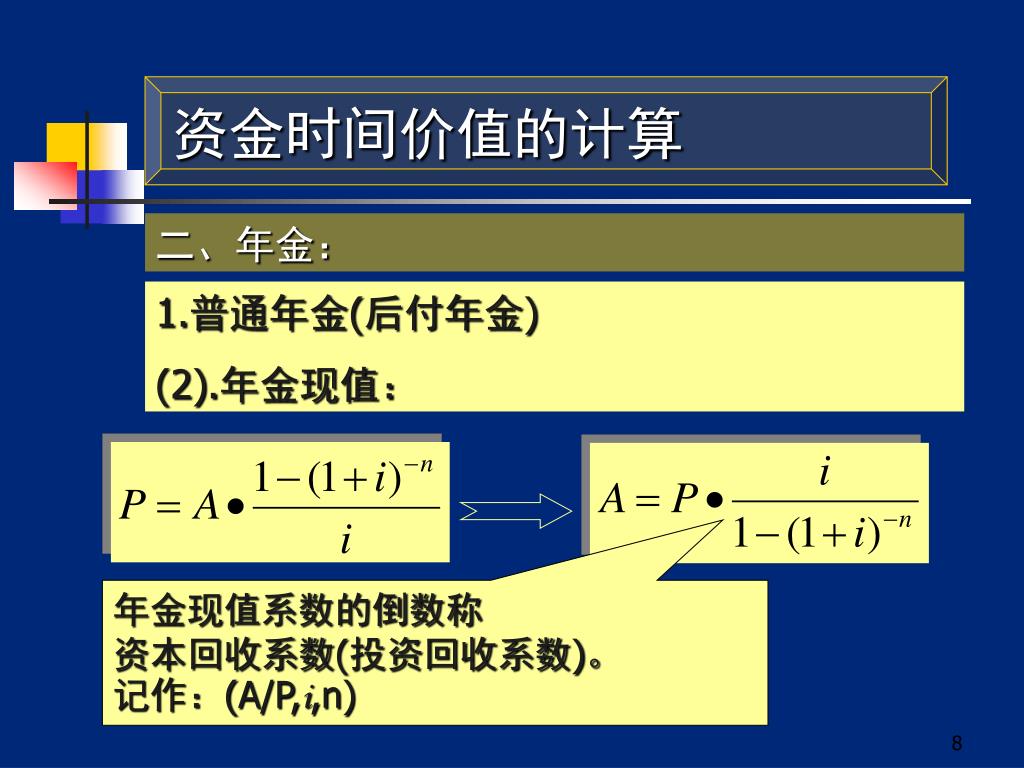 资金时间价值的计算

二、年金：

1.普通年金(后付年金)

(2).年金现值：

$P = A \bullet \frac{1-(1+i)^{-n}}{i}$

$A = P \bullet \frac{i}{1-(1+i)^{-n}}$

年金现值系数的倒数称
资本回收系数(投资回收系数)。
记作：(A/P,$i$,n)

8